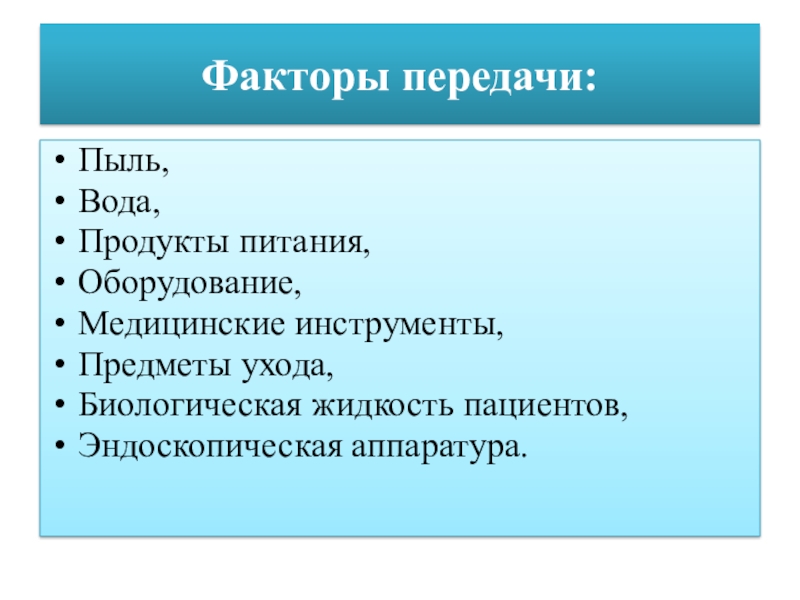 Факторы передачи:

• Пыль,
• Вода,
• Продукты питания,
• Оборудование,
• Медицинские инструменты,
• Предметы ухода,
• Биологическая жидкость пациентов,
• Эндоскопическая аппаратура.